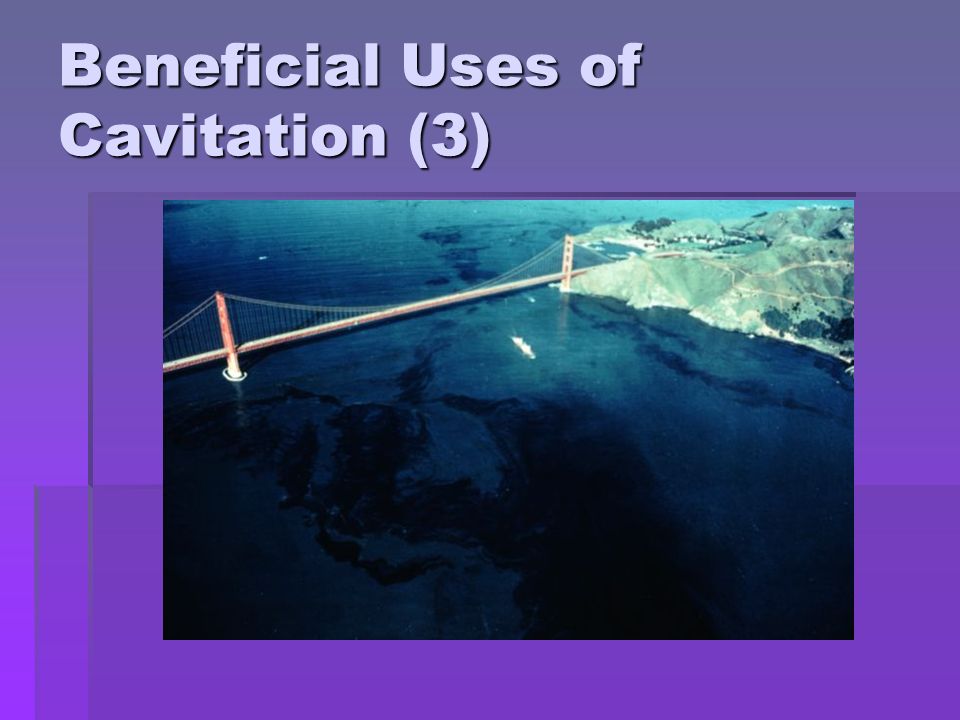 Beneficial Uses of Cavitation (3)